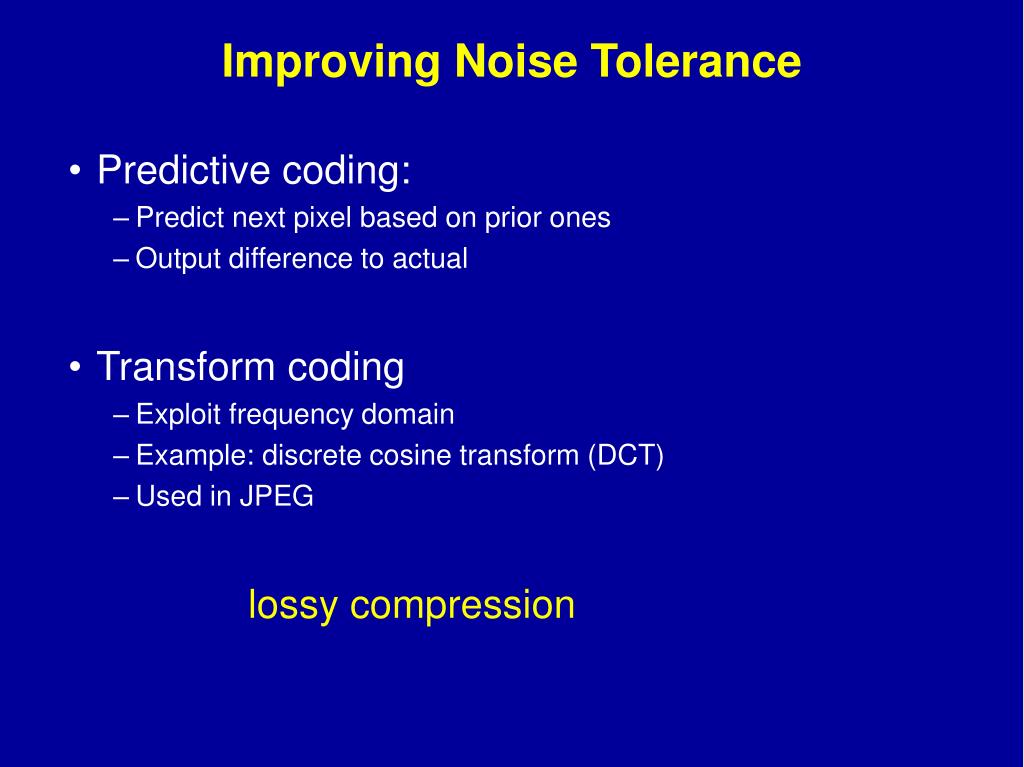 Improving Noise Tolerance

• Predictive coding:
– Predict next pixel based on prior ones
– Output difference to actual

• Transform coding
– Exploit frequency domain
– Example: discrete cosine transform (DCT)
– Used in JPEG

lossy compression